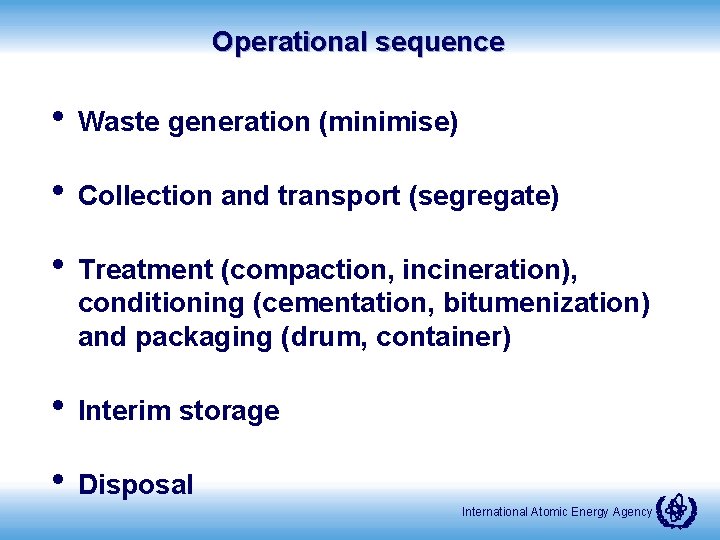 Operational sequence

• Waste generation (minimise)

• Collection and transport (segregate)

• Treatment (compaction, incineration), conditioning (cementation, bitumenization) and packaging (drum, container)

• Interim storage

• Disposal

International Atomic Energy Agency